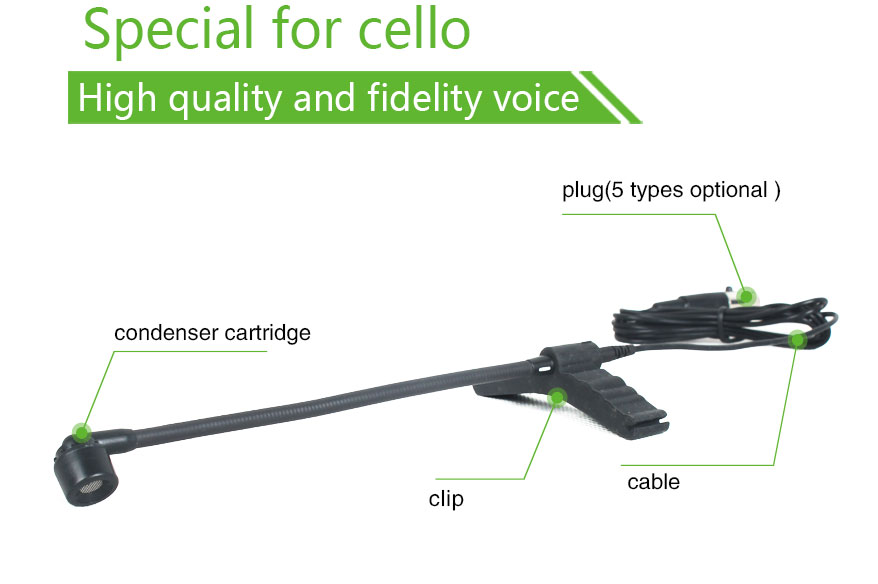 Special for cello

High quality and fidelity voice

plug(5 types optional )

condenser cartridge

clip

cable